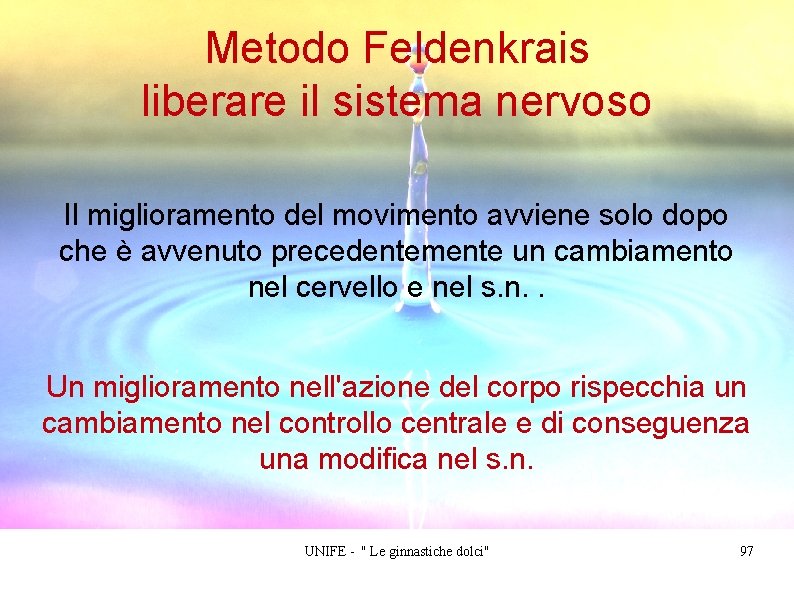 Metodo Feldenkrais
liberare il sistema nervoso

Il miglioramento del movimento avviene solo dopo che è avvenuto precedentemente un cambiamento nel cervello e nel s.n. .

Un miglioramento nell'azione del corpo rispecchia un cambiamento nel controllo centrale e di conseguenza una modifica nel s.n.

UNIFE - " Le ginnastiche dolci"

97